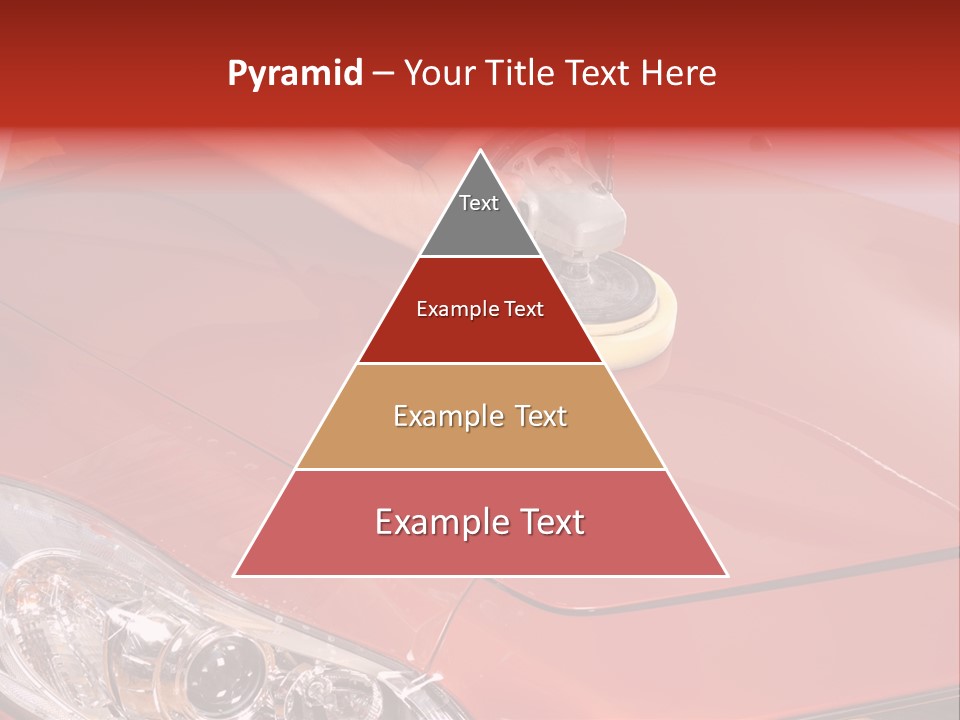 Pyramid – Your Title Text Here

Text

Example Text

Example Text

Example Text